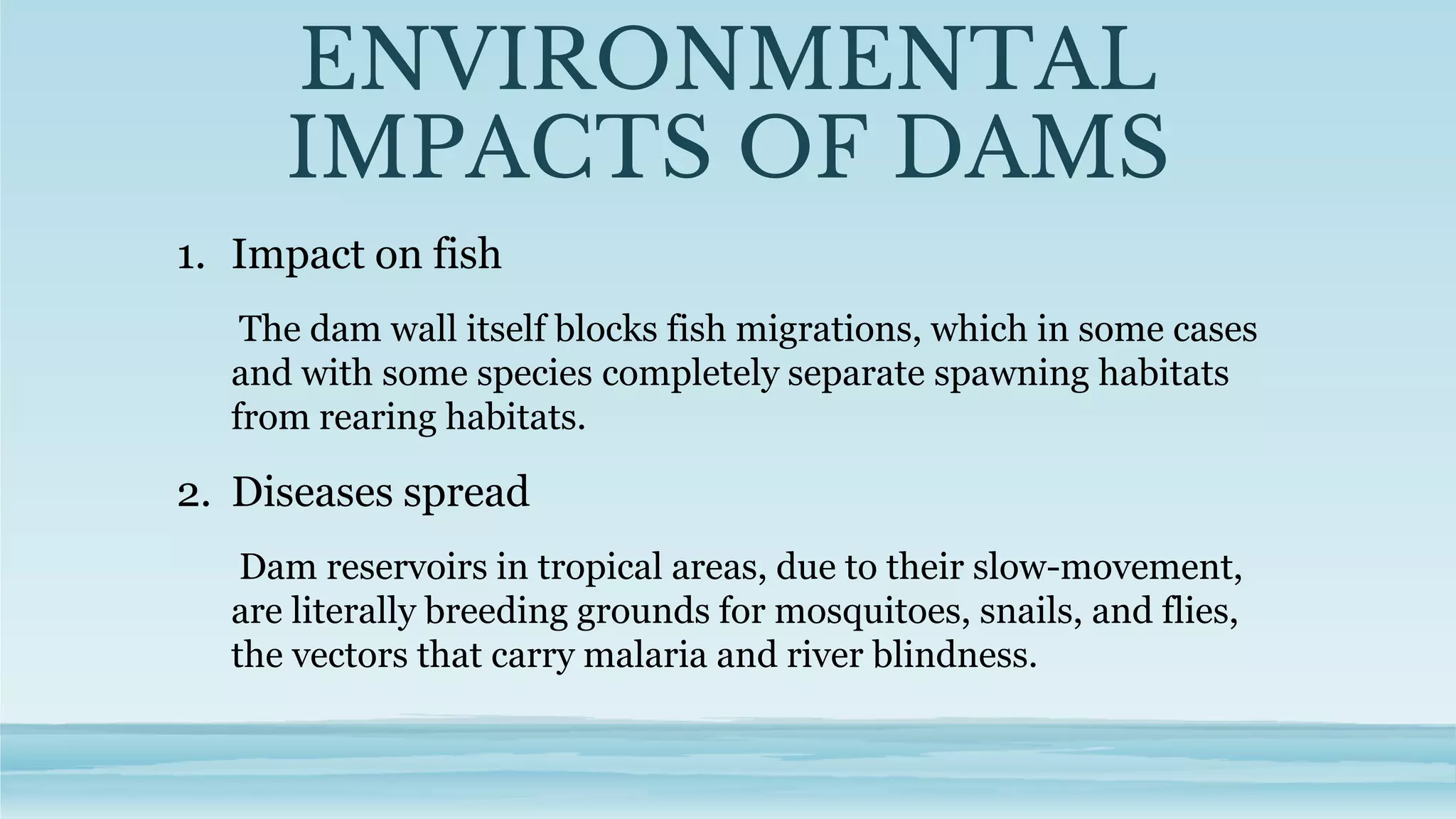 ENVIRONMENTAL IMPACTS OF DAMS

1. Impact on fish

The dam wall itself blocks fish migrations, which in some cases and with some species completely separate spawning habitats from rearing habitats.

2. Diseases spread

Dam reservoirs in tropical areas, due to their slow-movement, are literally breeding grounds for mosquitoes, snails, and flies, the vectors that carry malaria and river blindness.